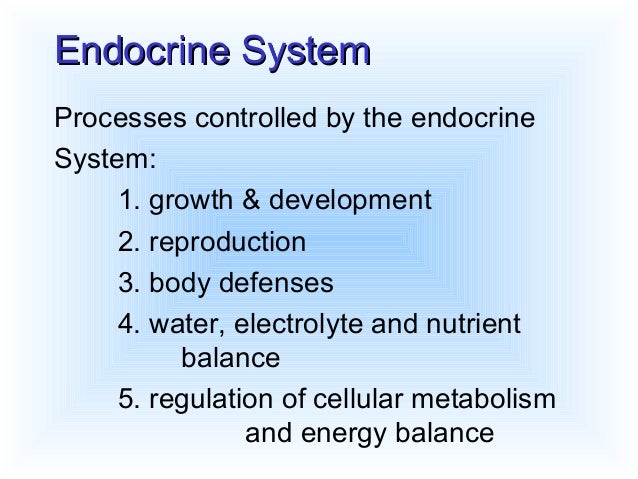 Endocrine System

Processes controlled by the endocrine System:

1. growth & development
2. reproduction
3. body defenses
4. water, electrolyte and nutrient balance
5. regulation of cellular metabolism and energy balance